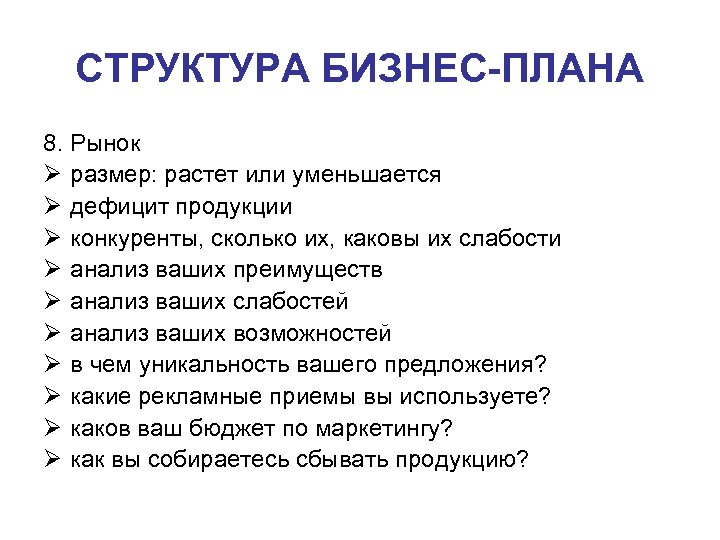 СТРУКТУРА БИЗНЕС-ПЛАНА

8. Рынок
➢ размер: растет или уменьшается
➢ дефицит продукции
➢ конкуренты, сколько их, каковы их слабости
➢ анализ ваших преимуществ
➢ анализ ваших слабостей
➢ анализ ваших возможностей
➢ в чем уникальность вашего предложения?
➢ какие рекламные приемы вы используете?
➢ каков ваш бюджет по маркетингу?
➢ как вы собираетесь сбывать продукцию?